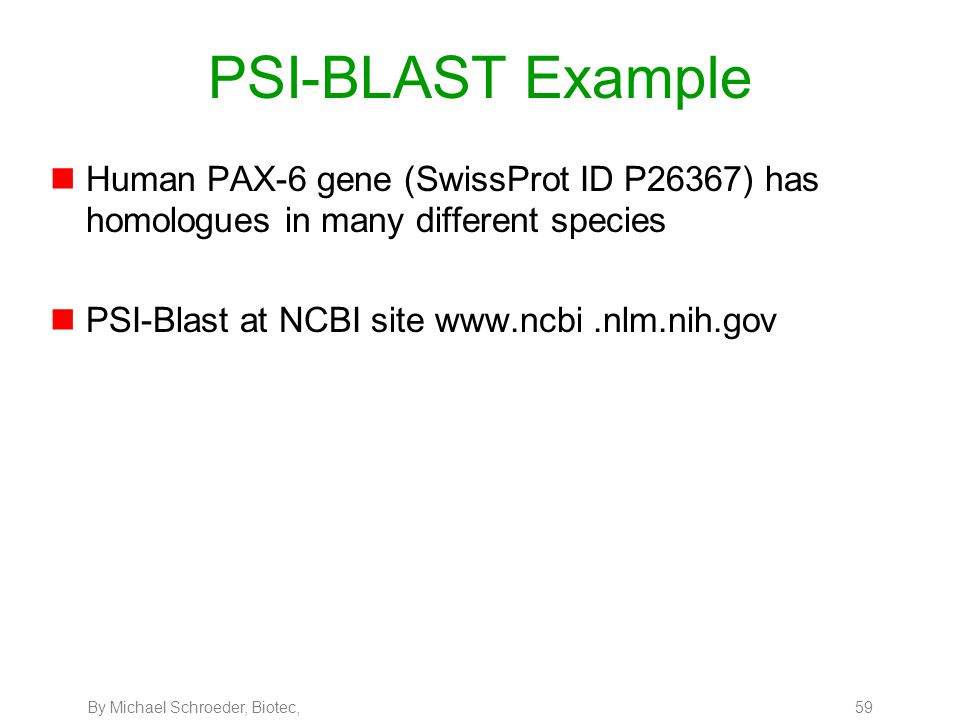 PSI-BLAST Example

Human PAX-6 gene (SwissProt ID P26367) has homologues in many different species

PSI-Blast at NCBI site www.ncbi .nlm.nih.gov

By Michael Schroeder, Biotec,

59